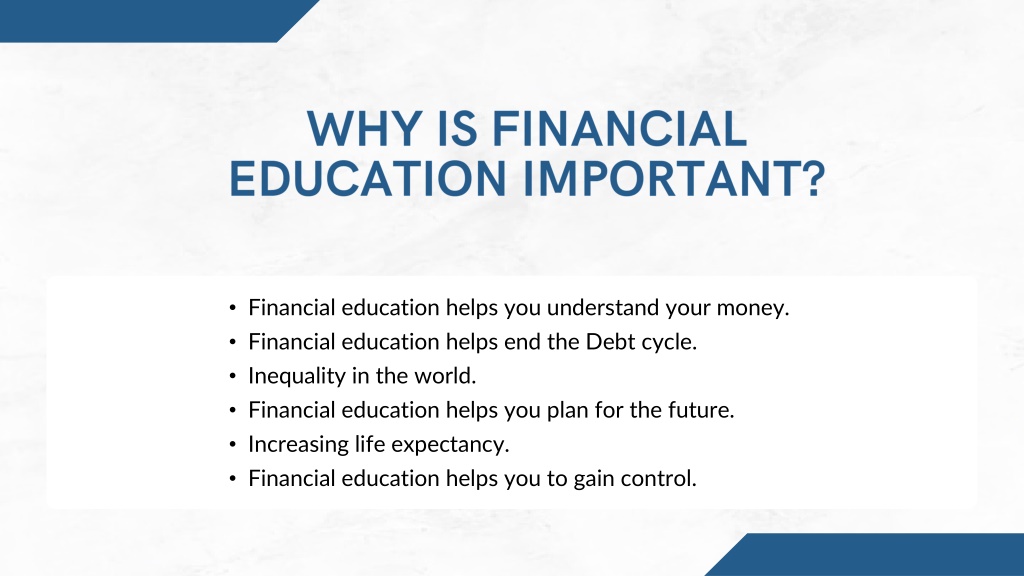 WHY IS FINANCIAL EDUCATION IMPORTANT?

• Financial education helps you understand your money.
• Financial education helps end the Debt cycle.
• Inequality in the world.
• Financial education helps you plan for the future.
• Increasing life expectancy.
• Financial education helps you to gain control.